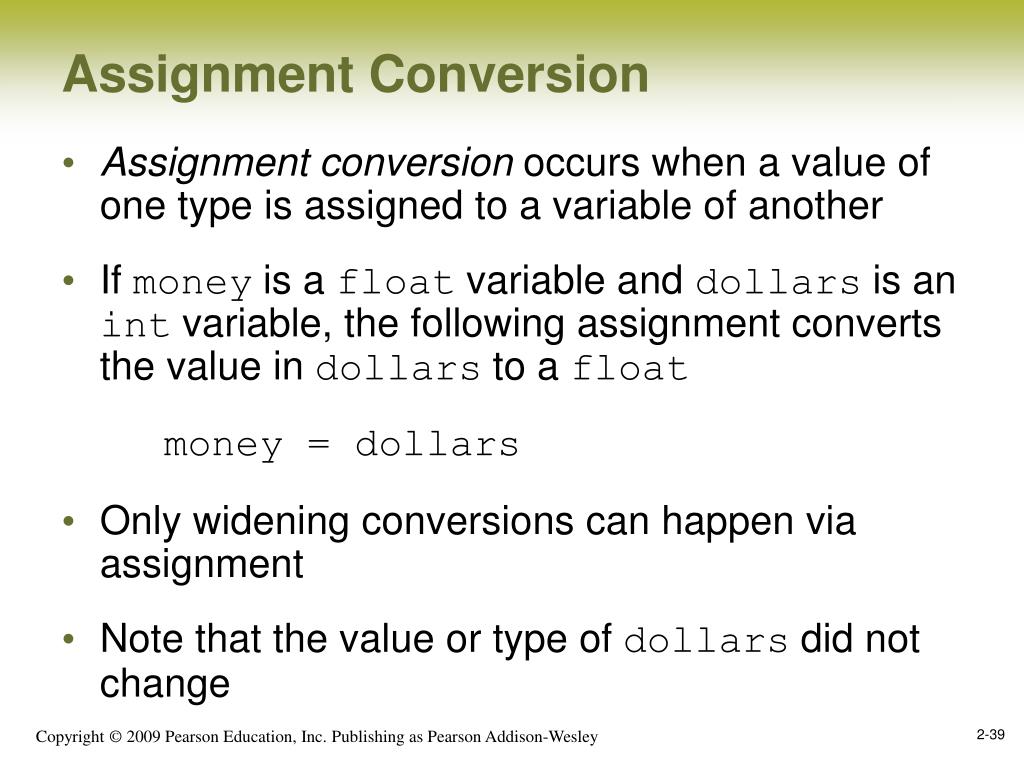 Assignment Conversion

• Assignment conversion occurs when a value of one type is assigned to a variable of another

• If money is a float variable and dollars is an int variable, the following assignment converts the value in dollars to a float

money = dollars

• Only widening conversions can happen via assignment

• Note that the value or type of dollars did not change

Copyright © 2009 Pearson Education, Inc. Publishing as Pearson Addison-Wesley

2-39